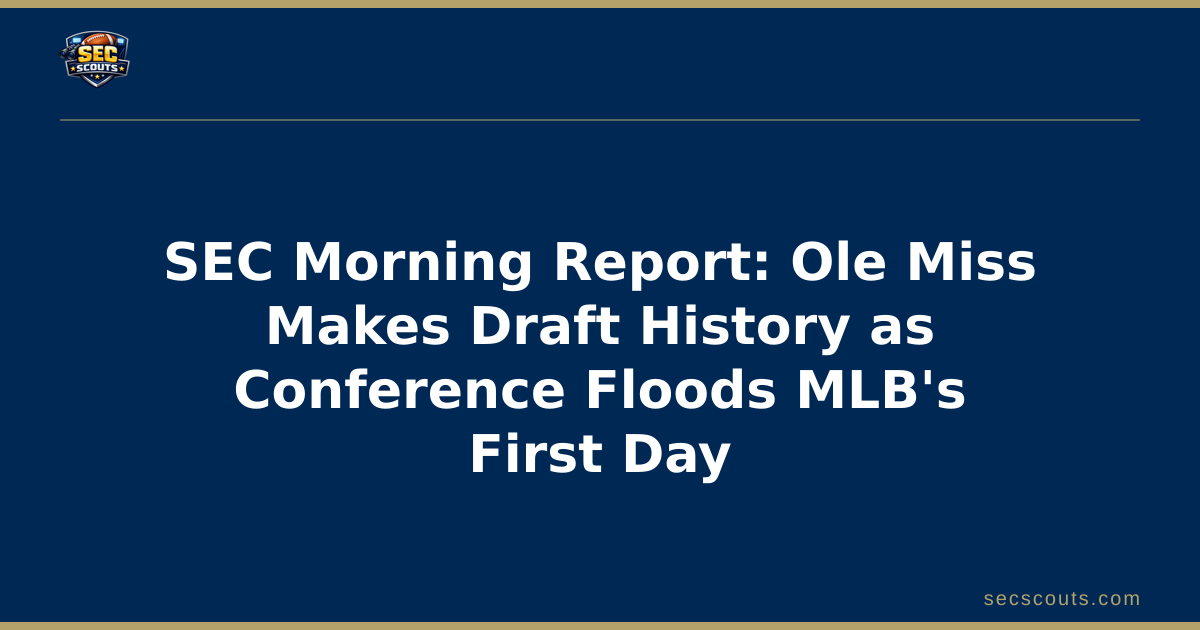 SEC SCOUTS

SEC Morning Report: Ole Miss Makes Draft History as Conference Floods MLB's First Day

secscouts.com